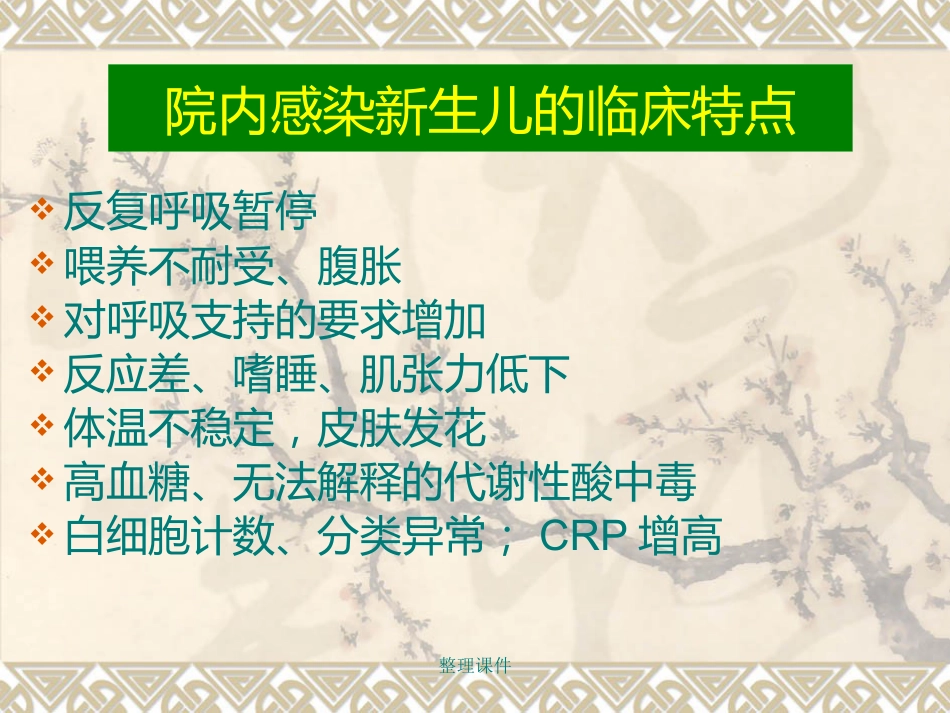 院内感染新生儿的临床特点

❖ 反复呼吸暂停
❖ 喂养不耐受、腹胀
❖ 对呼吸支持的要求增加
❖ 反应差、嗜睡、肌张力低下
❖ 体温不稳定，皮肤发花
❖ 高血糖、无法解释的代谢性酸中毒
❖ 白细胞计数、分类异常； CRP 增高

整理课件